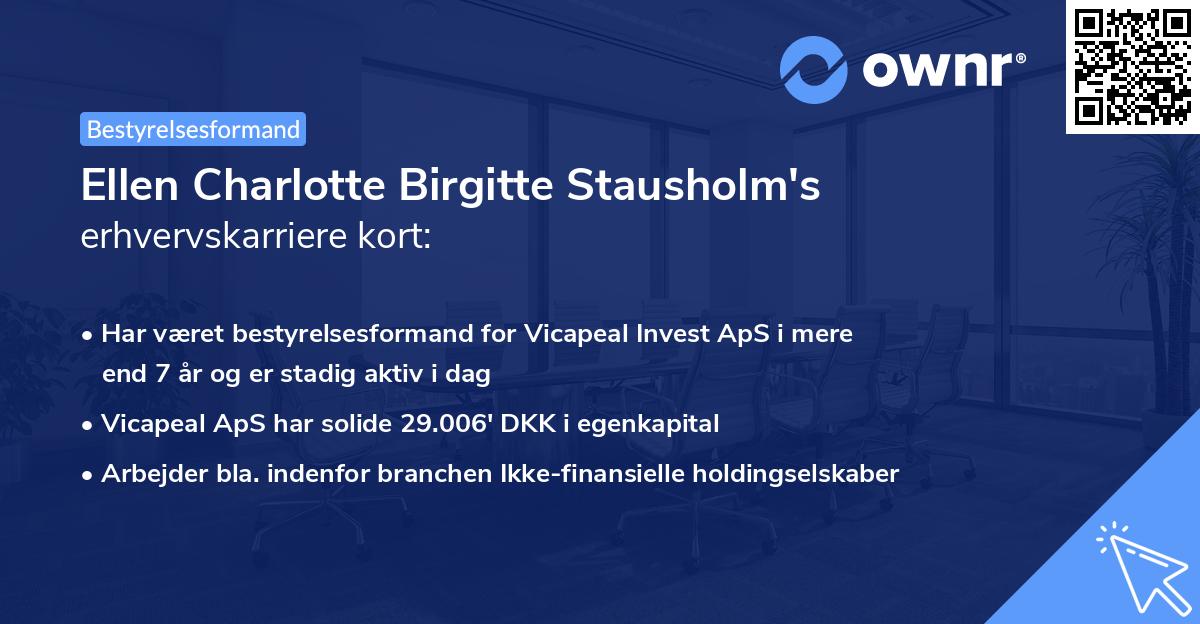 ownr®

Bestyrelsesformand

Ellen Charlotte Birgitte Stausholm's
erhvervskarriere kort:

• Har været bestyrelsesformand for Vicapeal Invest ApS i mere end 7 år og er stadig aktiv i dag

• Vicapeal ApS har solide 29.006' DKK i egenkapital

• Arbejder bla. indenfor branchen Ikke-finansielle holdingselskaber